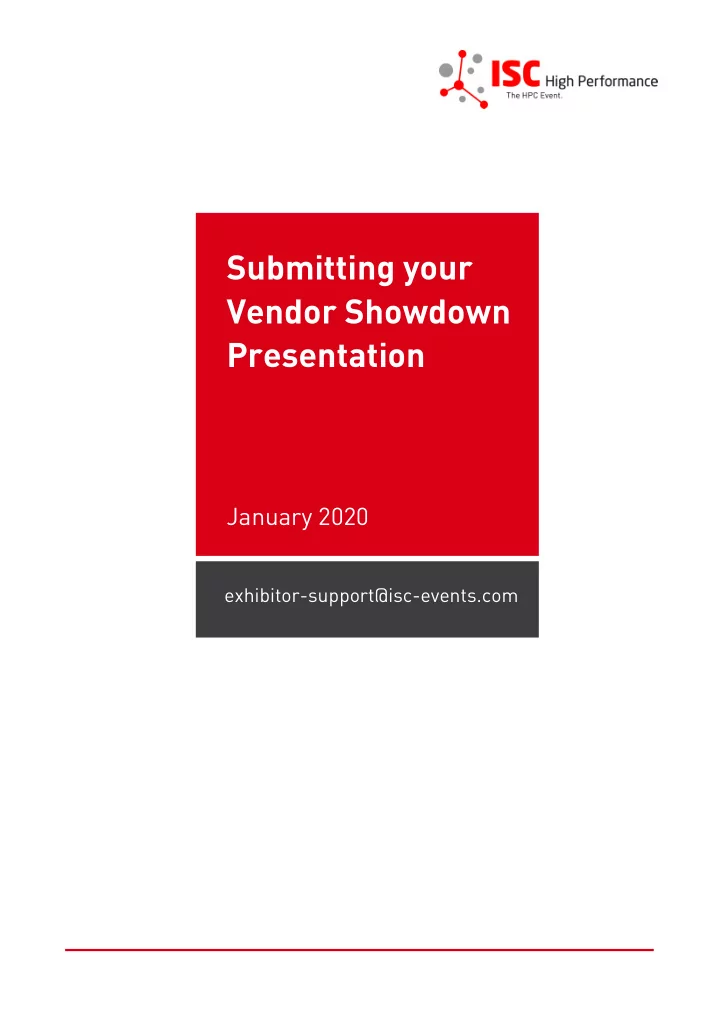 ISC High Performance
The HPC Event.

Submitting your Vendor Showdown Presentation

January 2020

exhibitor-support@isc-events.com